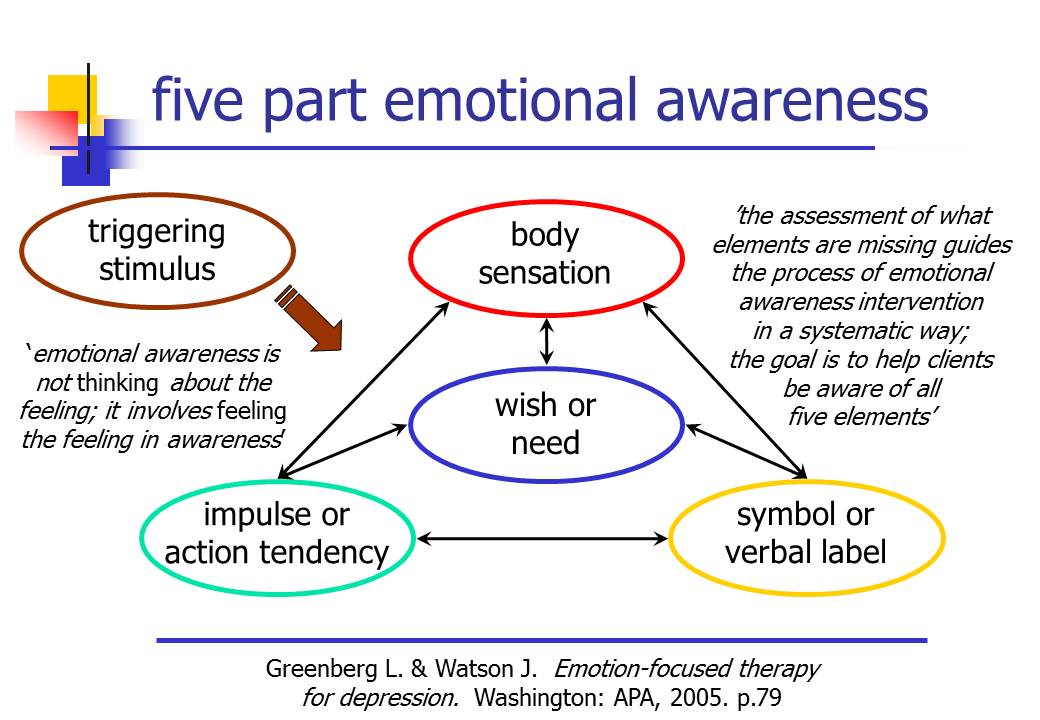 five part emotional awareness

triggering stimulus

body sensation

'the assessment of what elements are missing guides the process of emotional awareness intervention in a systematic way; the goal is to help clients be aware of all five elements'

'emotional awareness is not thinking about the feeling; it involves feeling the feeling in awareness'

wish or need

impulse or action tendency

symbol or verbal label

Greenberg L. & Watson J. Emotion-focused therapy for depression. Washington: APA, 2005. p.79